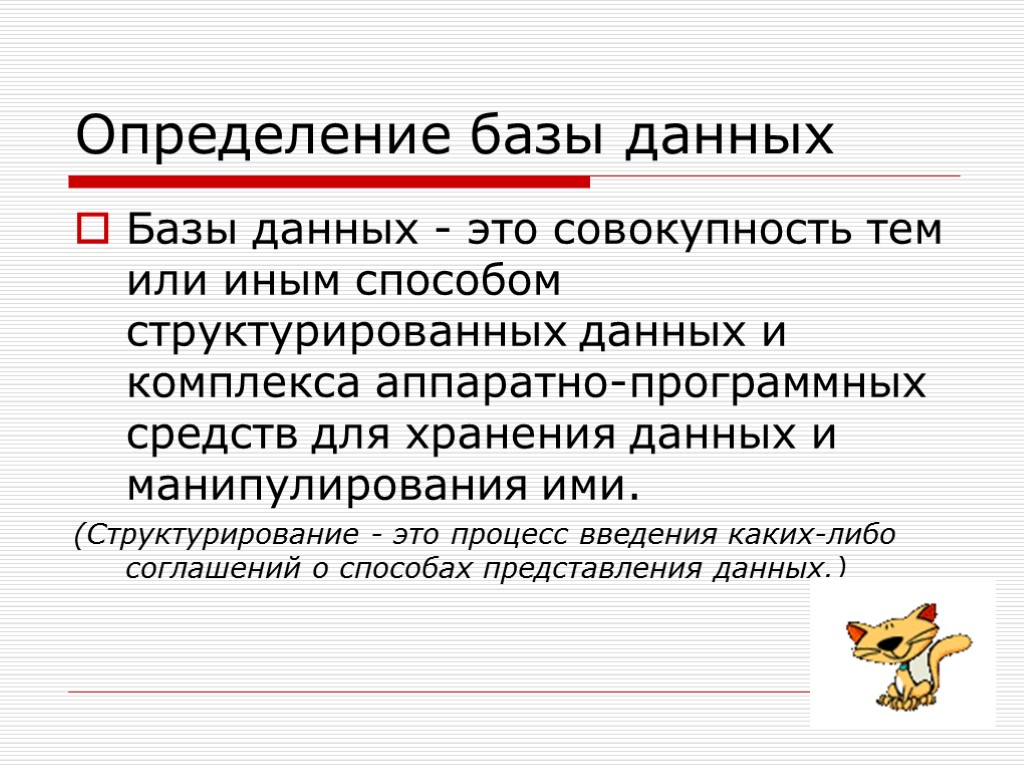 Определение базы данных

Базы данных - это совокупность тем или иным способом структурированных данных и комплекса аппаратно-программных средств для хранения данных и манипулирования ими.

(Структурирование - это процесс введения каких-либо соглашений о способах представления данных.)